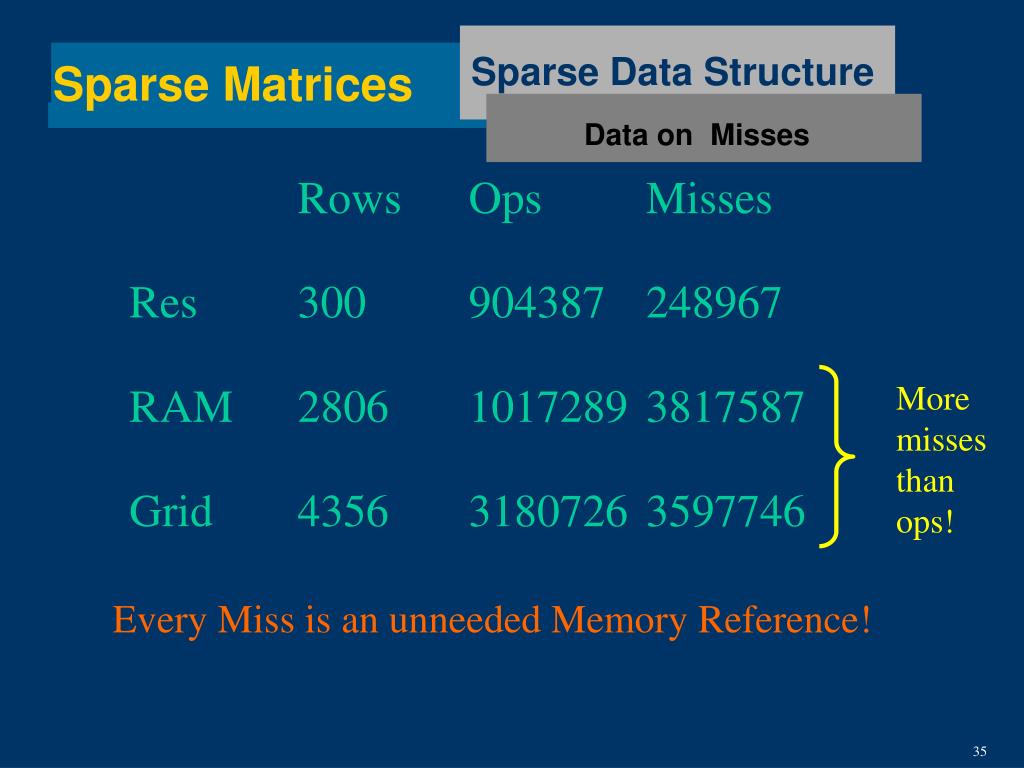 Sparse Matrices

Sparse Data Structure

Data on Misses

| | Rows | Ops | Misses |
|---|---|---|---|
| Res | 300 | 904387 | 248967 |
| RAM | 2806 | 1017289 | 3817587 |
| Grid | 4356 | 3180726 | 3597746 |

More misses than ops!

Every Miss is an unneeded Memory Reference!

35